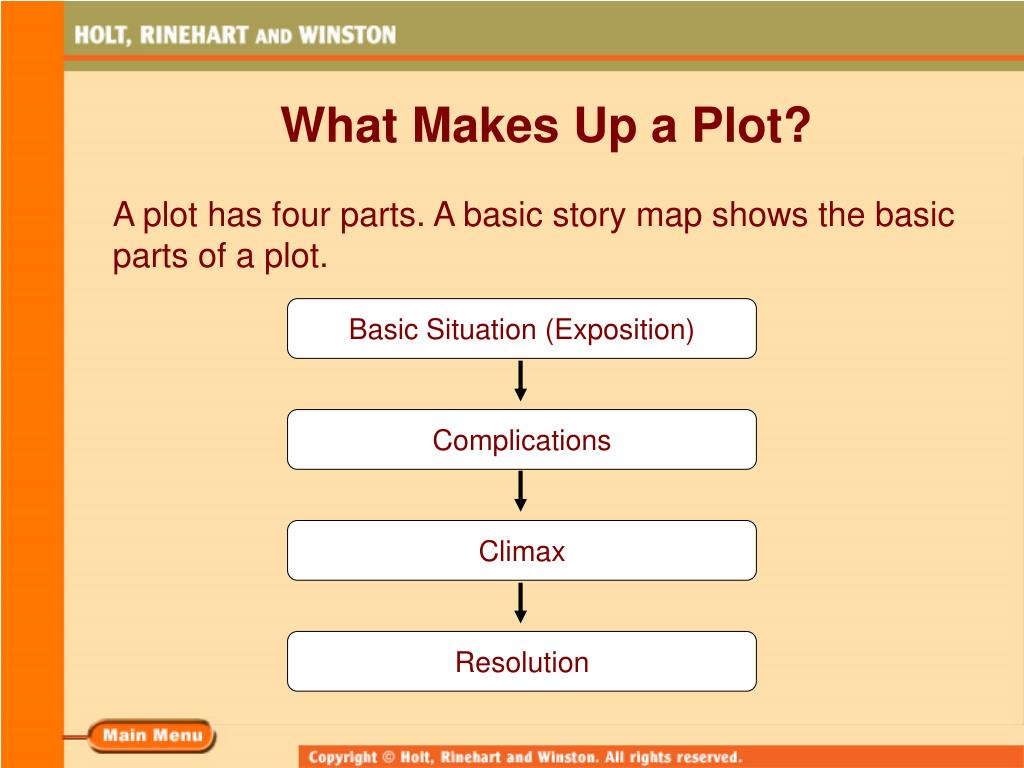 HOLT, RINEHART AND WINSTON

What Makes Up a Plot?

A plot has four parts. A basic story map shows the basic parts of a plot.

Basic Situation (Exposition)

Complications

Climax

Resolution

Main Menu

Copyright © Holt, Rinehart and Winston. All rights reserved.